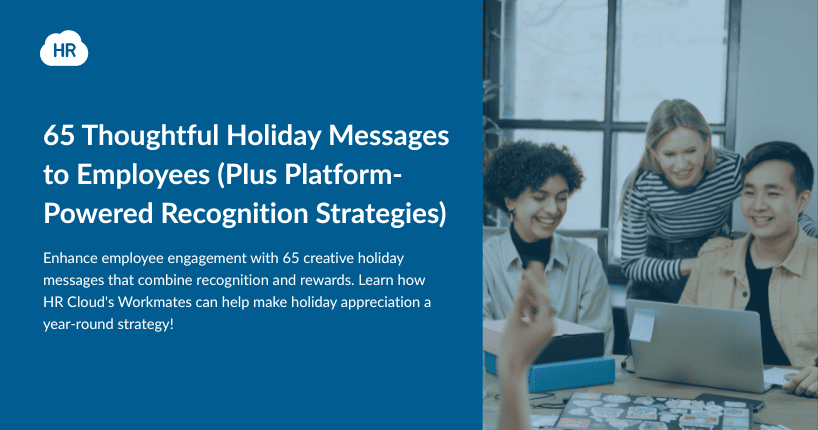 HR

65 Thoughtful Holiday Messages to Employees (Plus Platform-Powered Recognition Strategies)

Enhance employee engagement with 65 creative holiday messages that combine recognition and rewards. Learn how HR Cloud's Workmates can help make holiday appreciation a year-round strategy!